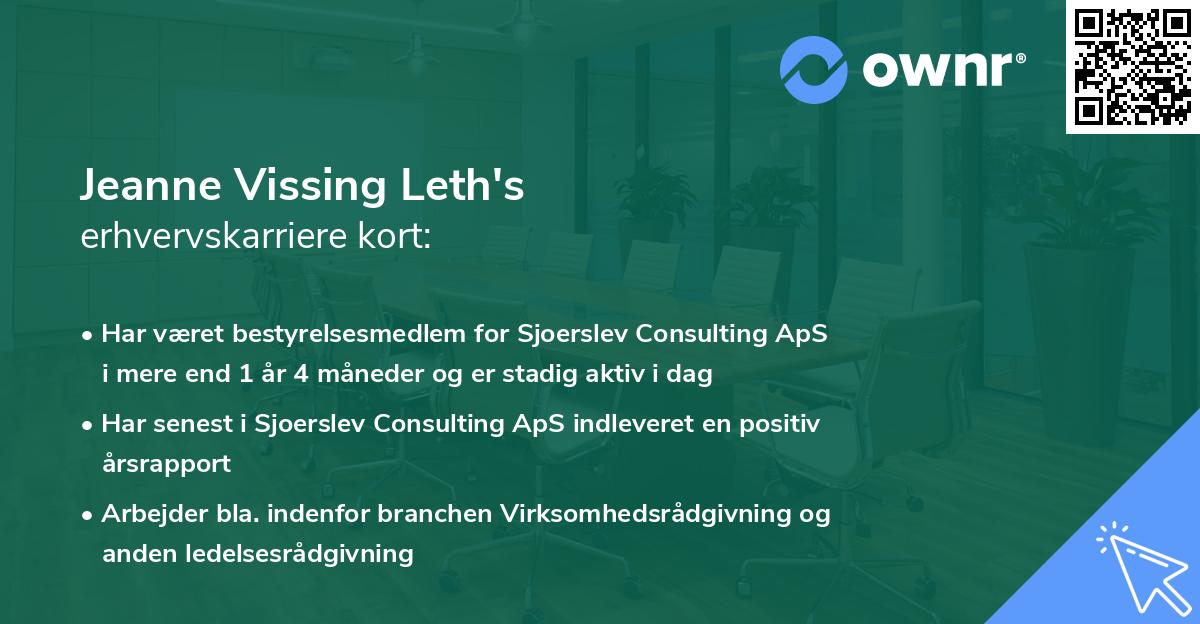 ownr®

Jeanne Vissing Leth's
erhvervskarriere kort:

• Har været bestyrelsesmedlem for Sjoerslev Consulting ApS i mere end 1 år 4 måneder og er stadig aktiv i dag

• Har senest i Sjoerslev Consulting ApS indleveret en positiv årsrapport

• Arbejder bla. indenfor branchen Virksomhedsrådgivning og anden ledelsesrådgivning